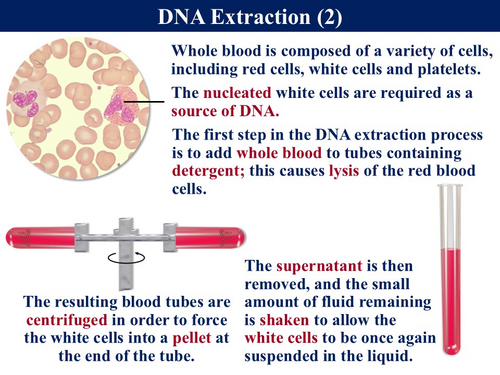 DNA Extraction (2)

Whole blood is composed of a variety of cells, including red cells, white cells and platelets.

The nucleated white cells are required as a source of DNA.

The first step in the DNA extraction process is to add whole blood to tubes containing detergent; this causes lysis of the red blood cells.

The resulting blood tubes are centrifuged in order to force the white cells into a pellet at the end of the tube.

The supernatant is then removed, and the small amount of fluid remaining is shaken to allow the white cells to be once again suspended in the liquid.